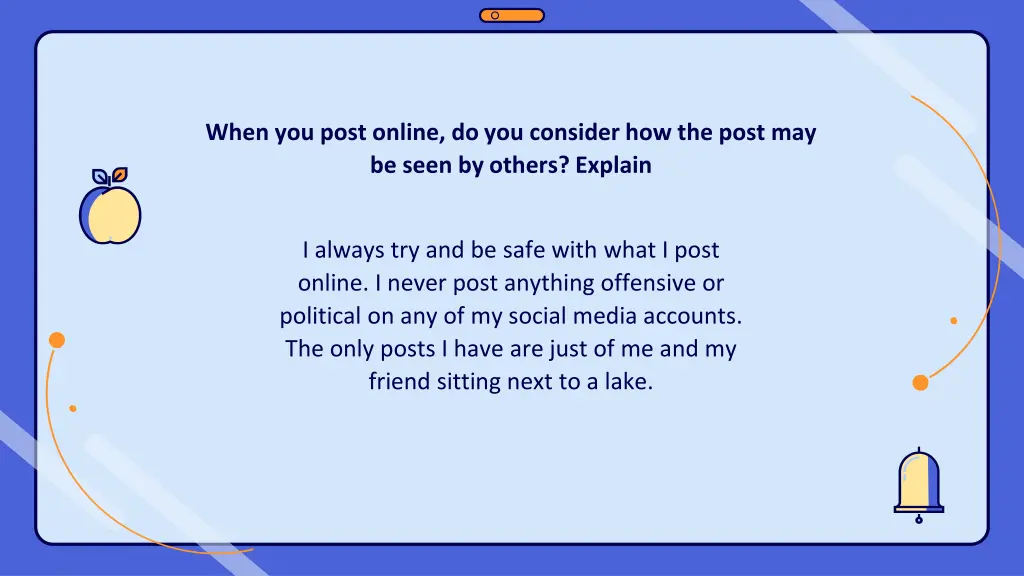 When you post online, do you consider how the post may be seen by others? Explain

I always try and be safe with what I post online. I never post anything offensive or political on any of my social media accounts. The only posts I have are just of me and my friend sitting next to a lake.